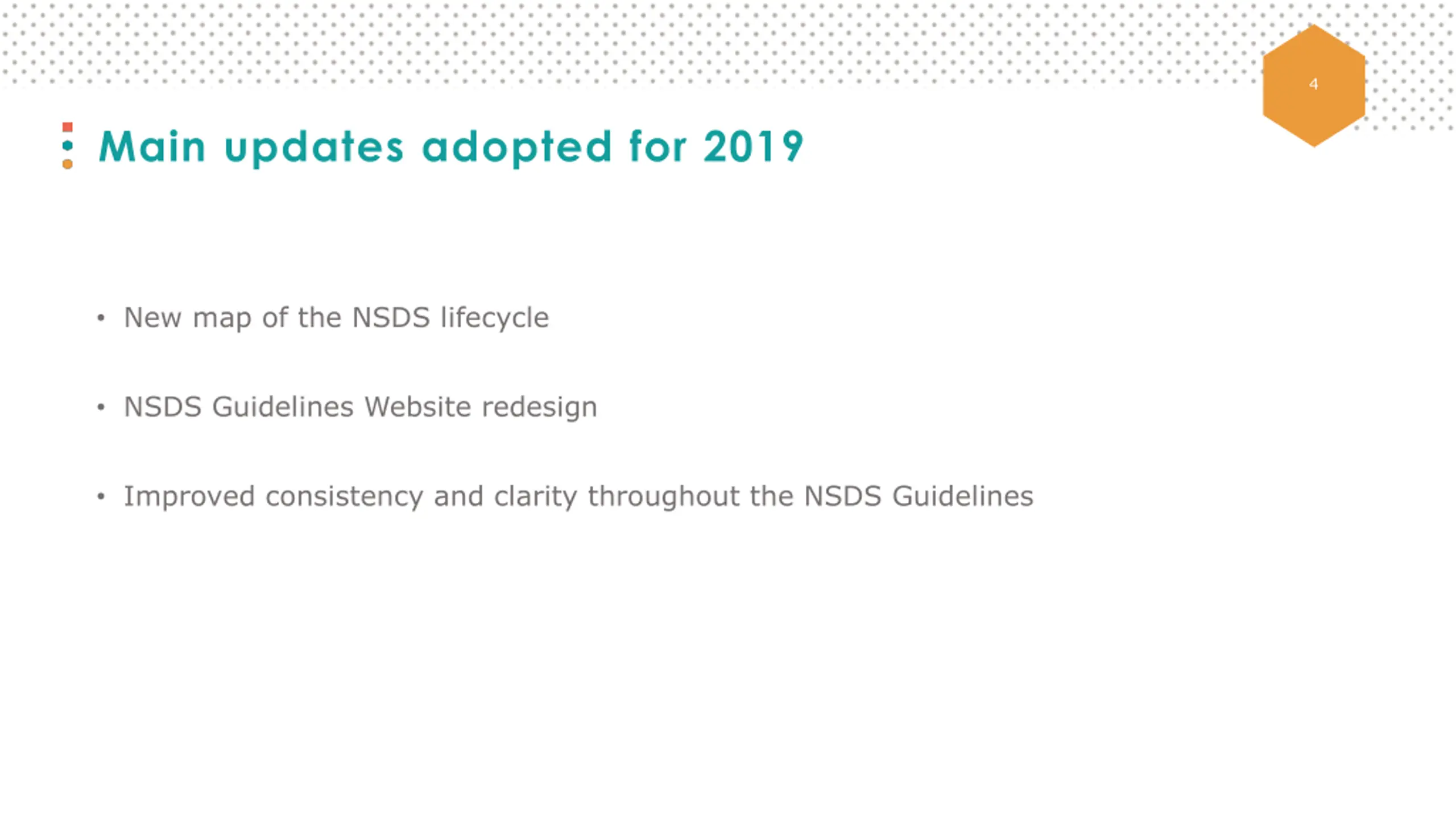 4

Main updates adopted for 2019

• New map of the NSDS lifecycle

• NSDS Guidelines Website redesign

• Improved consistency and clarity throughout the NSDS Guidelines